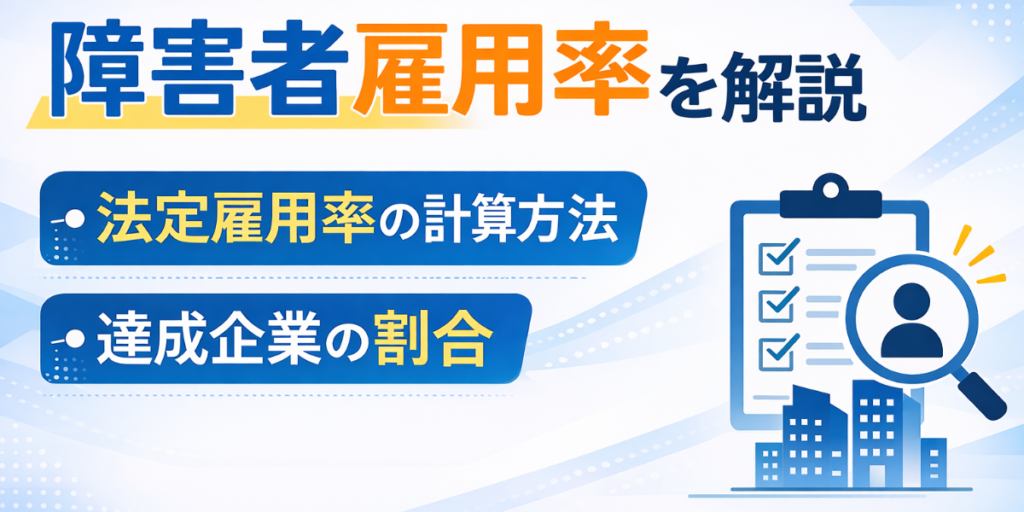 障害者雇用率を解説

法定雇用率の計算方法

達成企業の割合